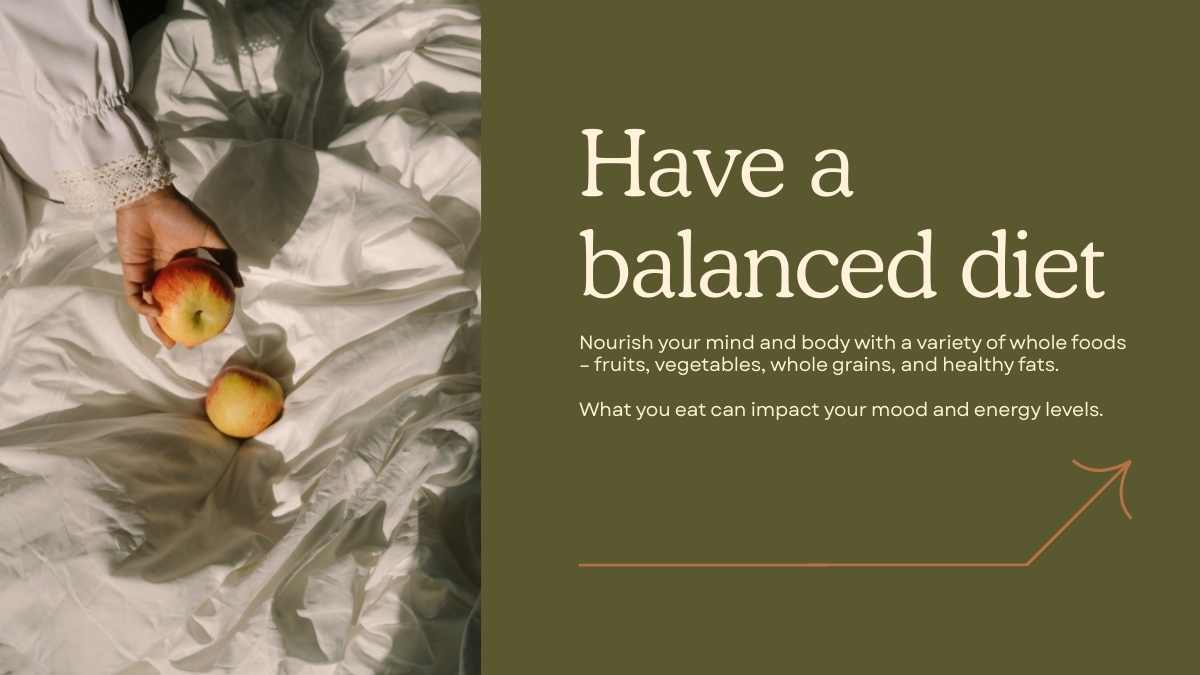 Have a balanced diet

Nourish your mind and body with a variety of whole foods – fruits, vegetables, whole grains, and healthy fats.

What you eat can impact your mood and energy levels.